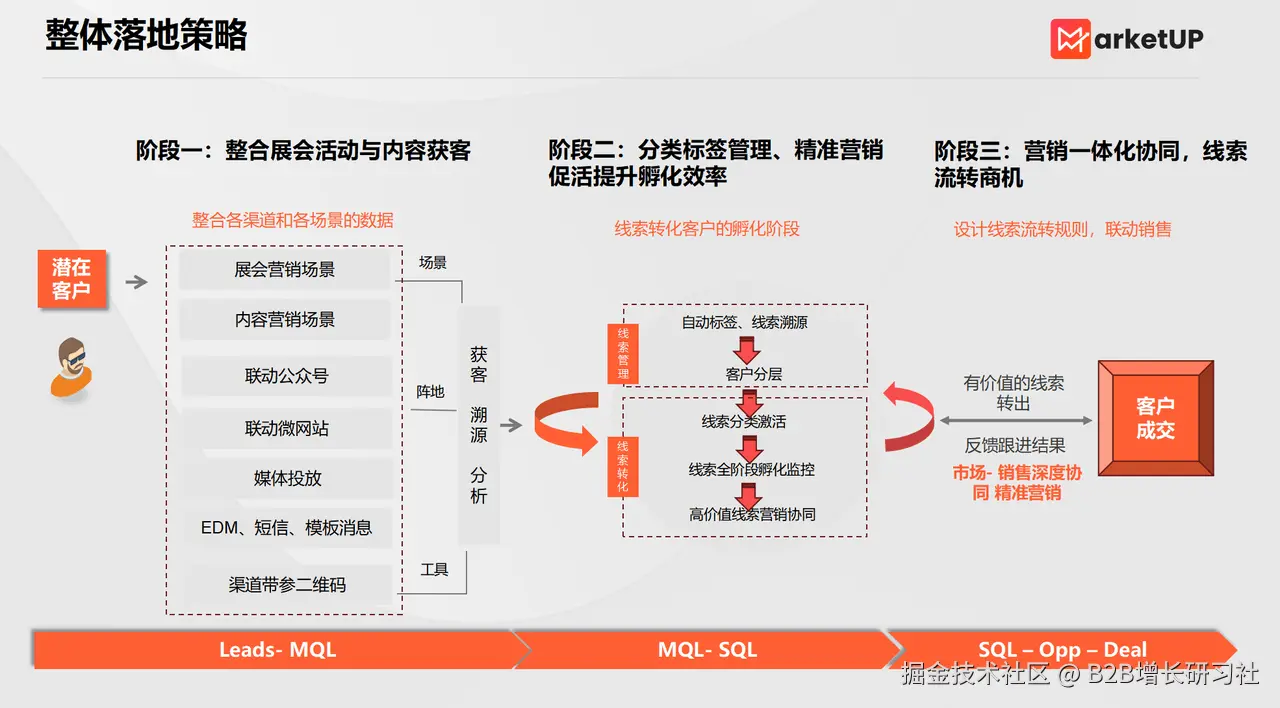 整体落地策略

MarketUP

阶段一：整合展会活动与内容获客

整合各渠道和各场景的数据

潜在客户

展会营销场景

内容营销场景

联动公众号

联动微网站

媒体投放

EDM、短信、模板消息

渠道带参二维码

场景

阵地

工具

获客溯源分析

阶段二：分类标签管理、精准营销促活提升孵化效率

线索转化客户的孵化阶段

线索管理

自动标签、线索溯源

客户分层

线索转化

线索分类激活

线索全阶段孵化监控

高价值线索营销协同

阶段三：营销一体化协同，线索流转商机

设计线索流转规则，联动销售

有价值的线索转出

反馈跟进结果

市场- 销售深度协同 精准营销

客户成交

Leads- MQL

MQL- SQL

SQL – Opp – Deal

掘金技术社区 @ B2B增长研习社